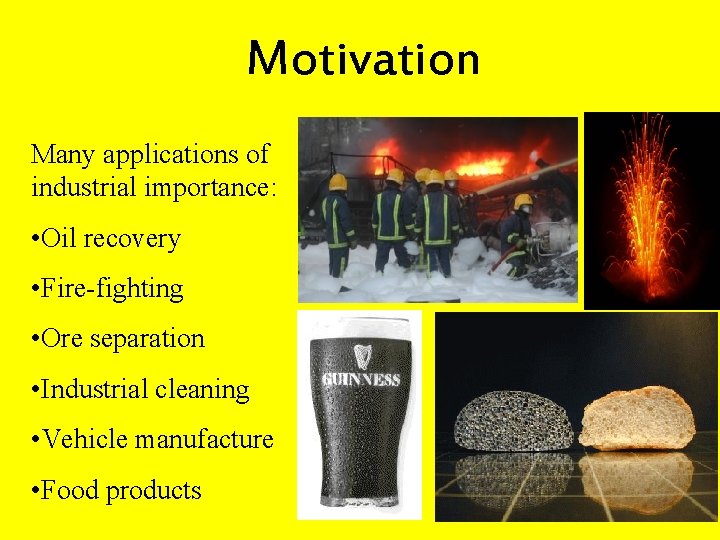 Motivation

Many applications of industrial importance:

•Oil recovery

•Fire-fighting

•Ore separation

•Industrial cleaning

•Vehicle manufacture

•Food products

GUINNESS